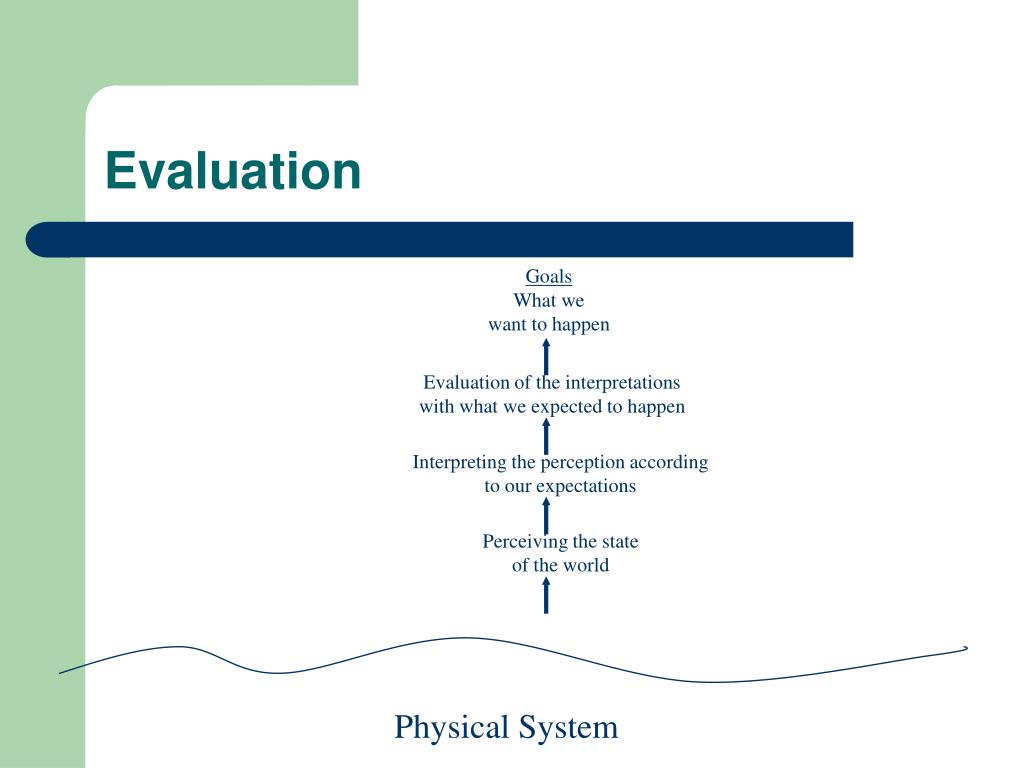 Evaluation

Goals
What we
want to happen

Evaluation of the interpretations
with what we expected to happen

Interpreting the perception according
to our expectations

Perceiving the state
of the world

Physical System